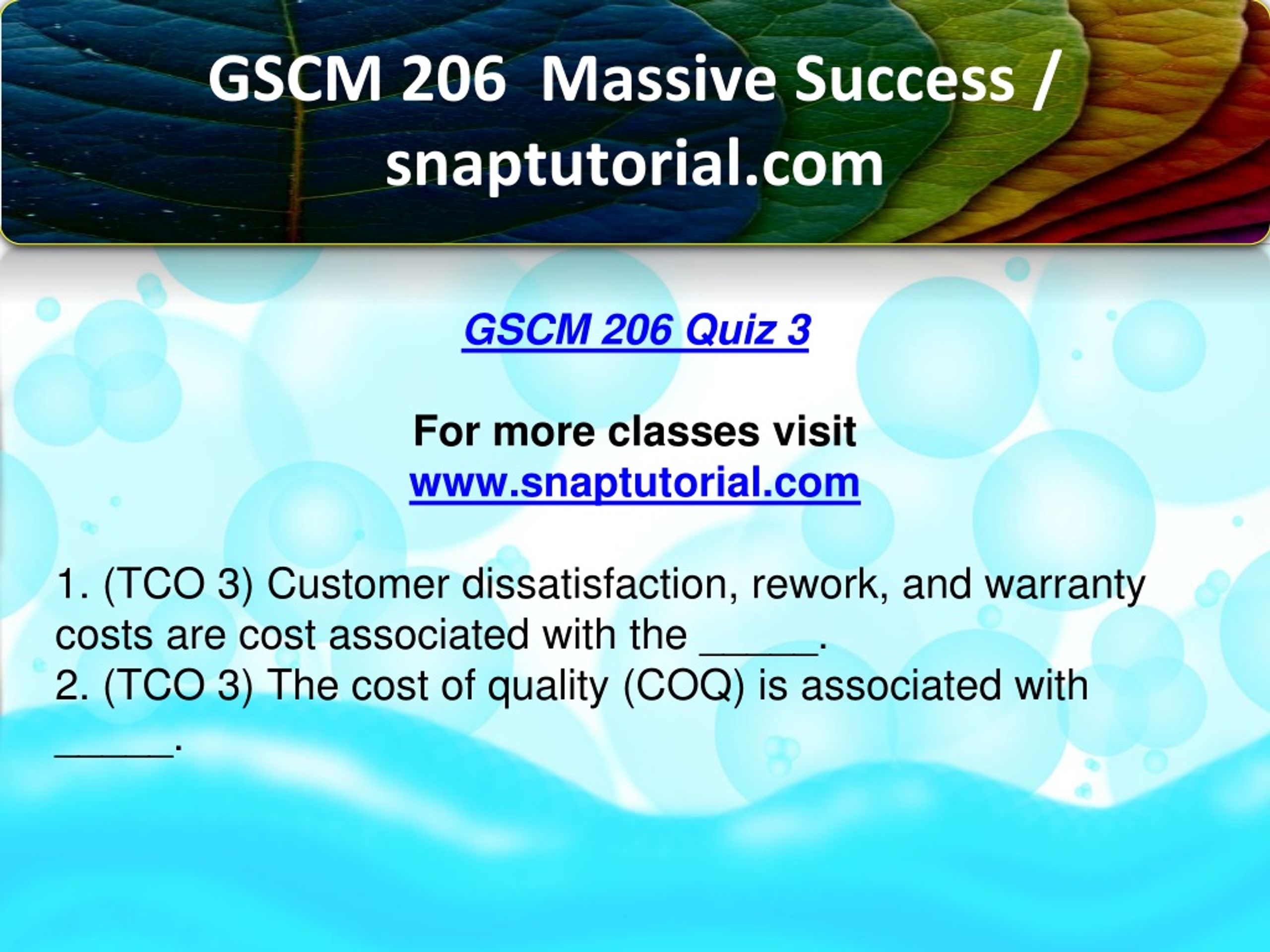 GSCM 206 Massive Success / snaptutorial.com

GSCM 206 Quiz 3

For more classes visit
www.snaptutorial.com

1. (TCO 3) Customer dissatisfaction, rework, and warranty costs are cost associated with the _____.
2. (TCO 3) The cost of quality (COQ) is associated with _____.